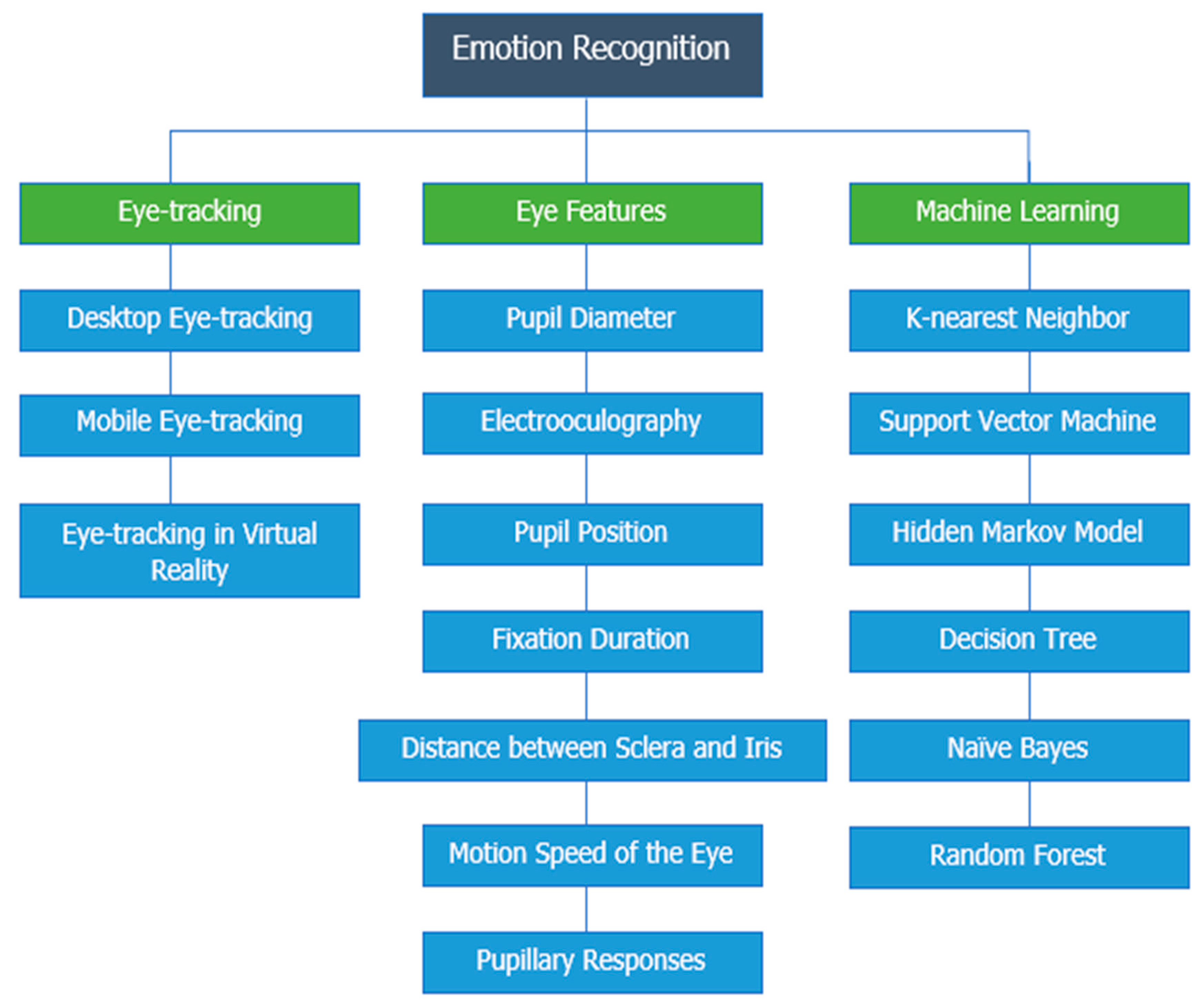 Emotion Recognition

Eye-tracking

Desktop Eye-tracking

Mobile Eye-tracking

Eye-tracking in Virtual Reality

Eye Features

Pupil Diameter

Electrooculography

Pupil Position

Fixation Duration

Distance between Sclera and Iris

Motion Speed of the Eye

Pupillary Responses

Machine Learning

K-nearest Neighbor

Support Vector Machine

Hidden Markov Model

Decision Tree

Naïve Bayes

Random Forest